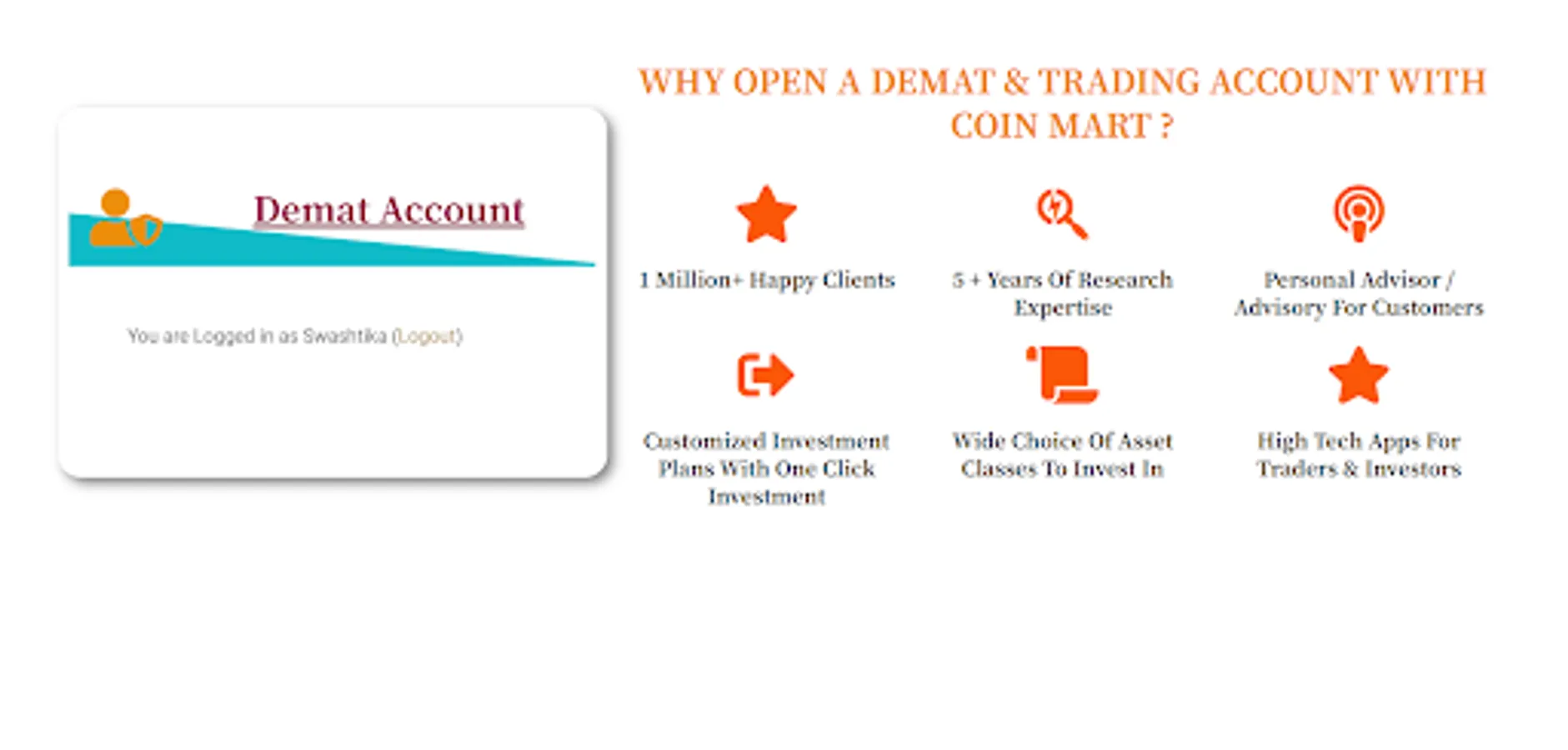 Demat Account

You are Logged in as Swashtika (Logout)

WHY OPEN A DEMAT & TRADING ACCOUNT WITH COIN MART ?

1 Million+ Happy Clients

5 + Years Of Research Expertise

Personal Advisor / Advisory For Customers

Customized Investment Plans With One Click Investment

Wide Choice Of Asset Classes To Invest In

High Tech Apps For Traders & Investors